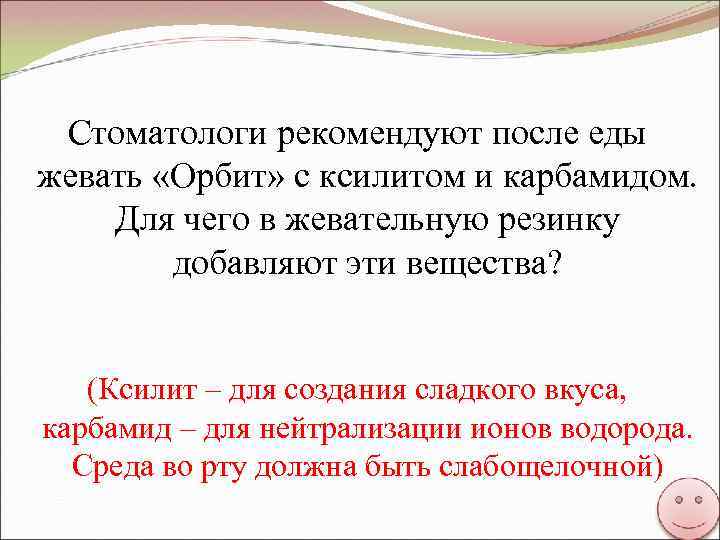 Стоматологи рекомендуют после еды жевать «Орбит» с ксилитом и карбамидом. Для чего в жевательную резинку добавляют эти вещества?

(Ксилит – для создания сладкого вкуса, карбамид – для нейтрализации ионов водорода. Среда во рту должна быть слабощелочной)